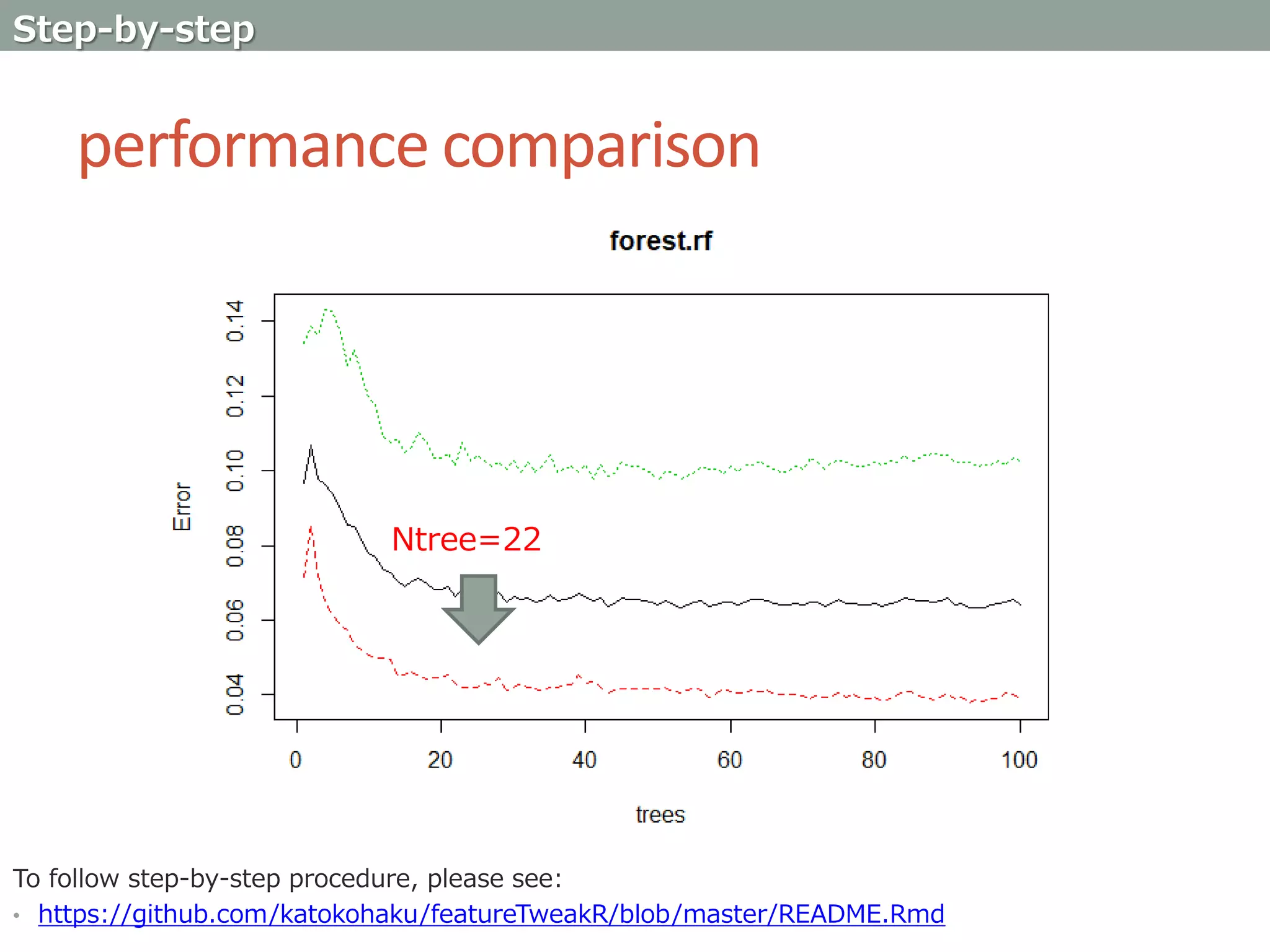 Step-by-step

performance comparison

forest.rf

Error

0.14
0.12
0.10
0.08
0.06
0.04

Ntree=22

0
20
40
60
80
100

trees

To follow step-by-step procedure, please see:

• https://github.com/katokohaku/featureTweakR/blob/master/README.Rmd